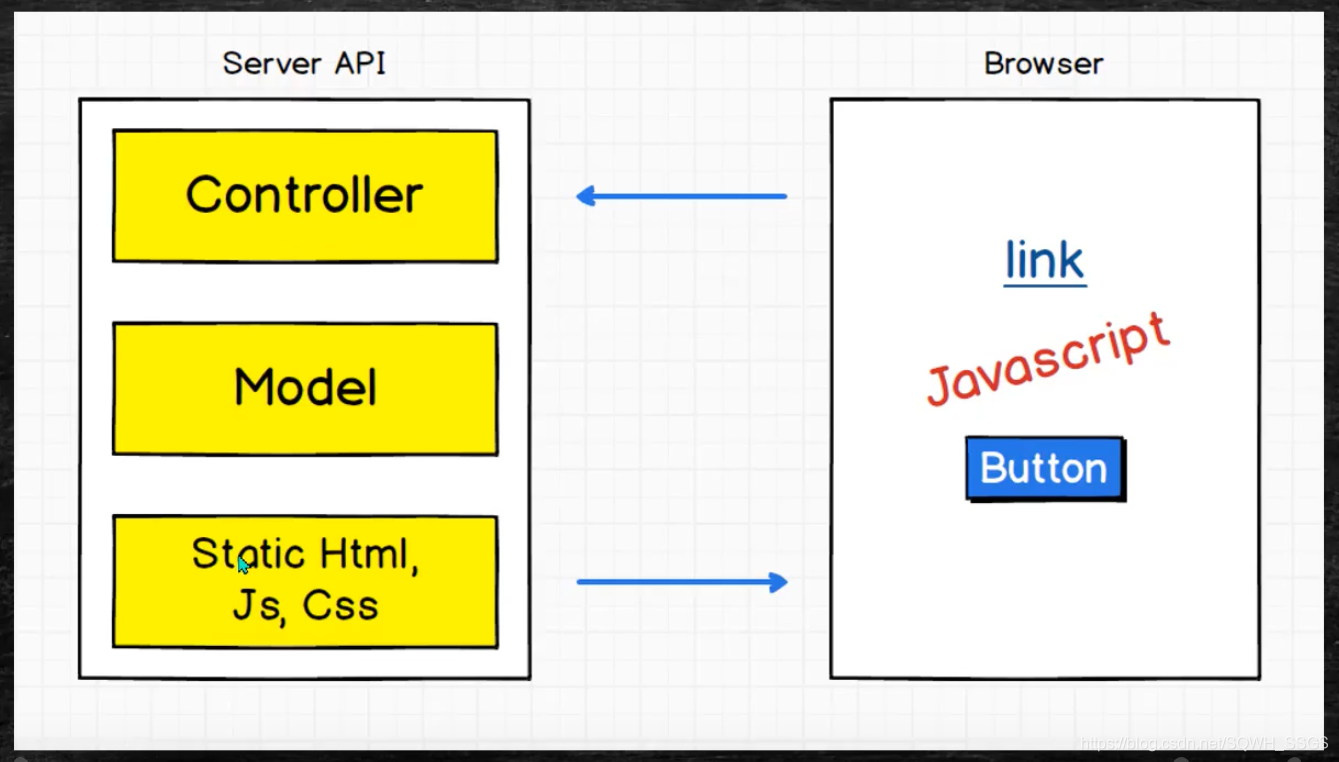 Server API

Controller

Model

Static Html, Js, Css

Browser

link

Javascript

Button

https://blog.csdn.net/SQWH_SSGS